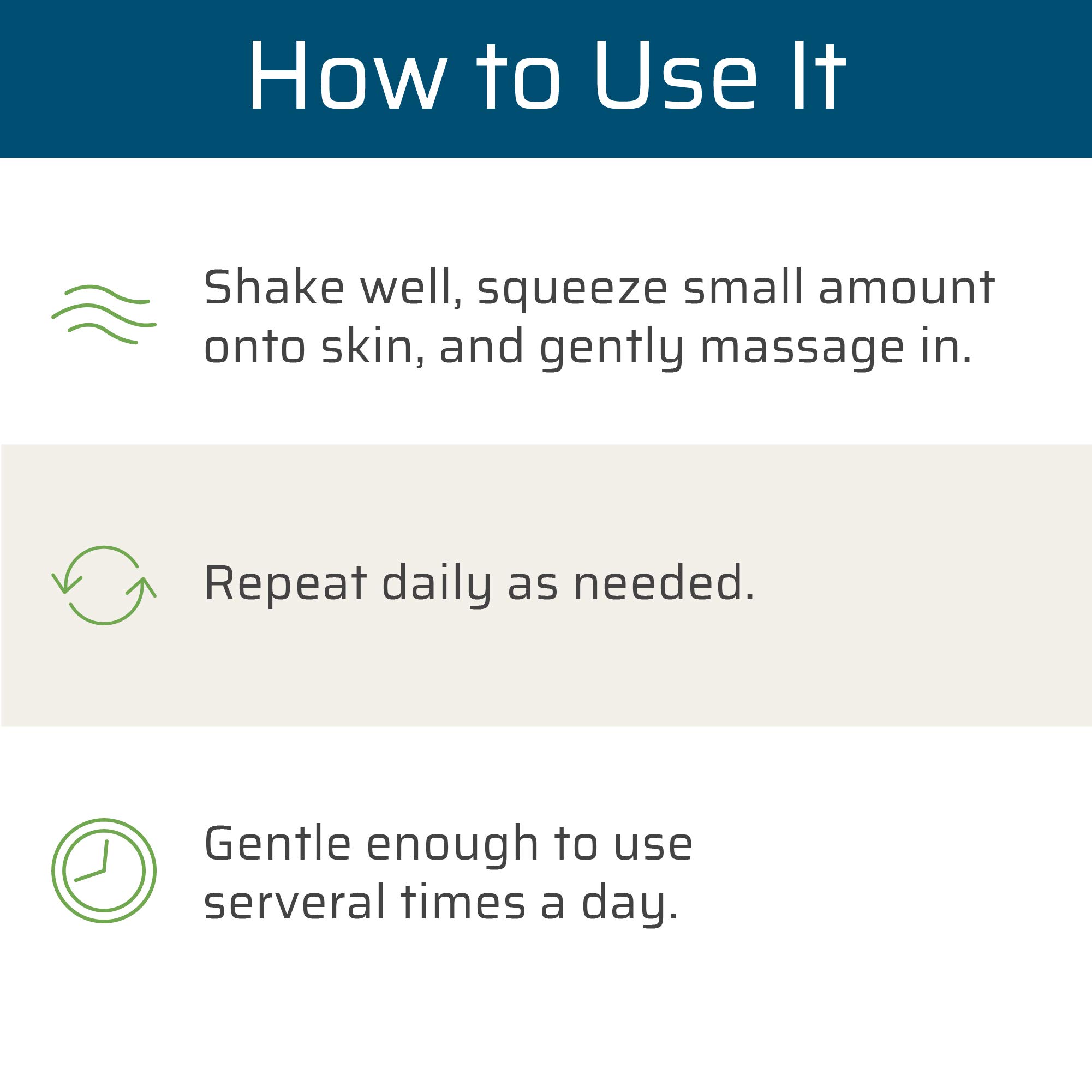 How to Use It

Shake well, squeeze small amount onto skin, and gently massage in.

Repeat daily as needed.

Gentle enough to use serveral times a day.